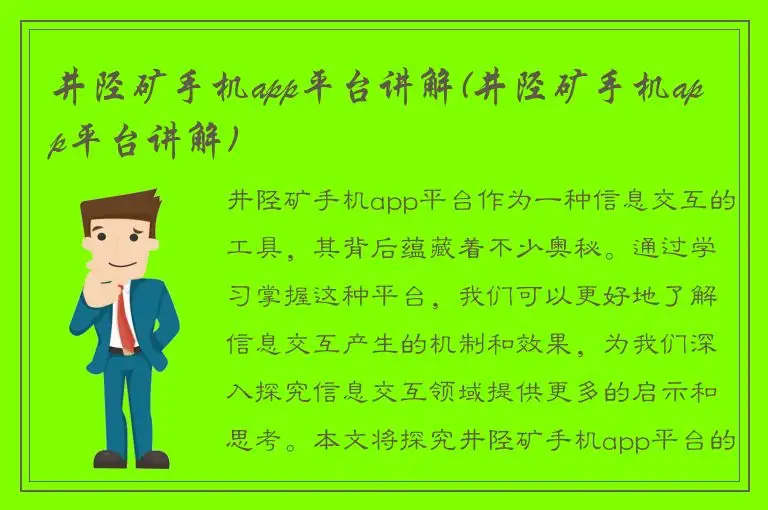 井陉矿手机app平台讲解(井陉矿手机app平台讲解)

井陉矿手机app平台作为一种信息交互的工具，其背后蕴藏着不少奥秘。通过学习掌握这种平台，我们可以更好地了解信息交互产生的机制和效果，为我们深入探究信息交互领域提供更多的启示和思考。本文将探究井陉矿手机app平台的